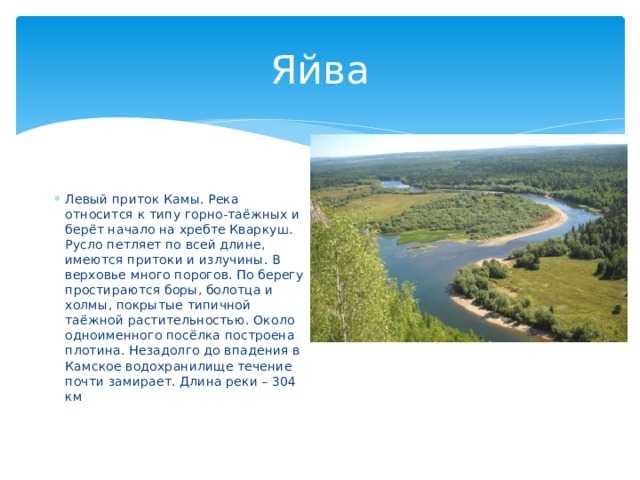 Яйва

Левый приток Камы. Река относится к типу горно-таёжных и берёт начало на хребте Кваркуш. Русло петляет по всей длине, имеются притоки и излучины. В верховье много порогов. По берегу простираются боры, болотца и холмы, покрытые типичной таёжной растительностью. Около одноименного посёлка построена плотина. Незадолго до впадения в Камское водохранилище течение почти замирает. Длина реки – 304 км